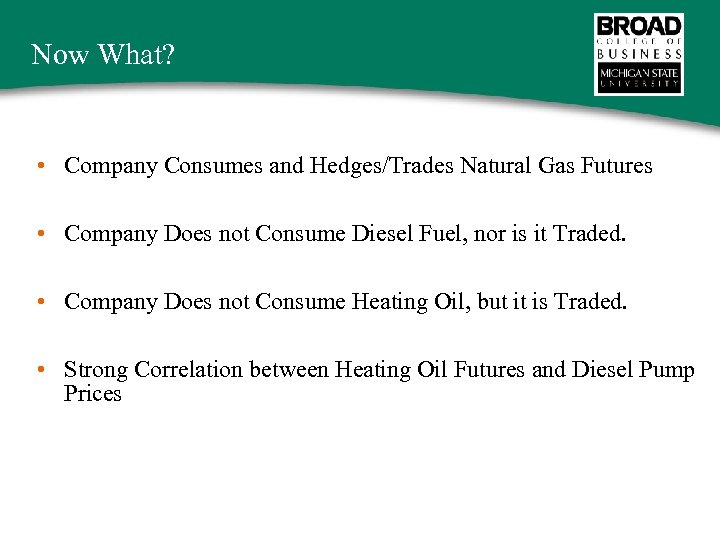 Now What?

BROAD
COLLEGE OF
BUSINESS
MICHIGAN STATE
UNIVERSITY

• Company Consumes and Hedges/Trades Natural Gas Futures

• Company Does not Consume Diesel Fuel, nor is it Traded.

• Company Does not Consume Heating Oil, but it is Traded.

• Strong Correlation between Heating Oil Futures and Diesel Pump Prices